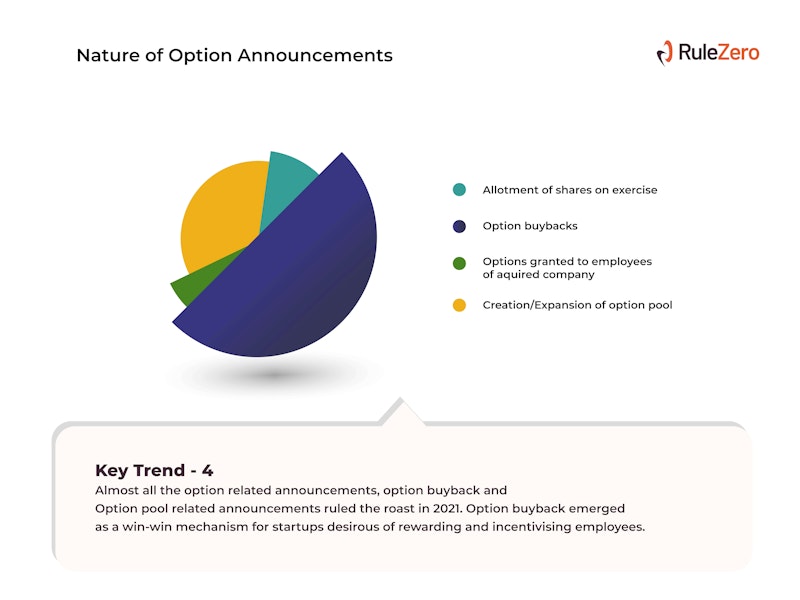 Nature of Option Announcements

RuleZero

Allotment of shares on exercise

Option buybacks

Options granted to employees of aquired company

Creation/Expansion of option pool

Key Trend - 4

Almost all the option related announcements, option buyback and Option pool related announcements ruled the roast in 2021. Option buyback emerged as a win-win mechanism for startups desirous of rewarding and incentivising employees.